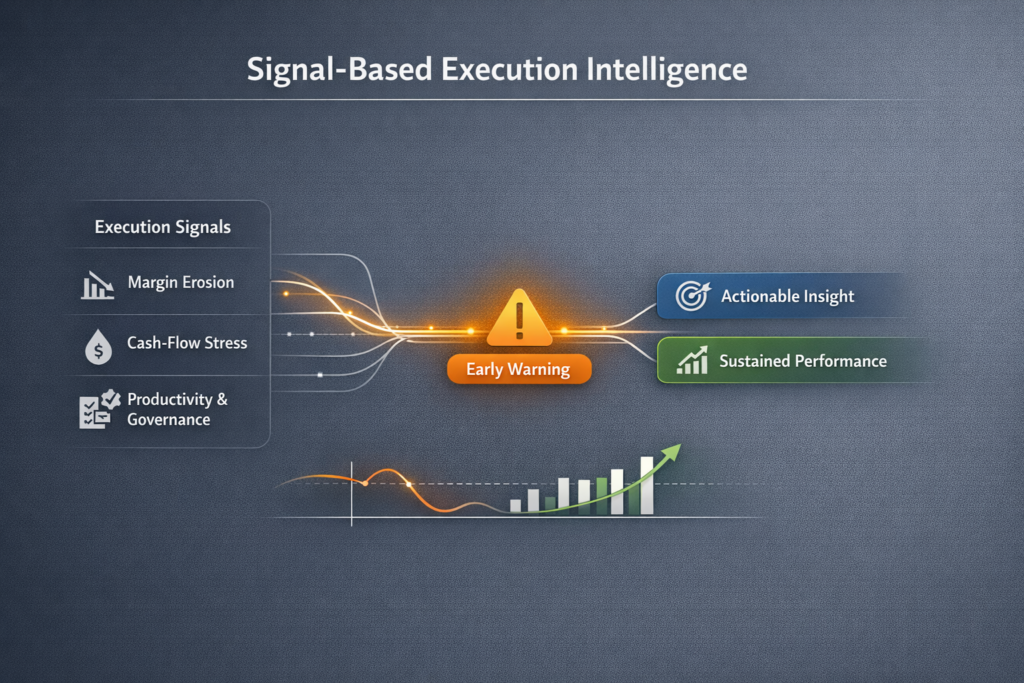 Signal-Based Execution Intelligence

Execution Signals

Margin Erosion

Cash-Flow Stress

Productivity & Governance

Early Warning

Actionable Insight

Sustained Performance